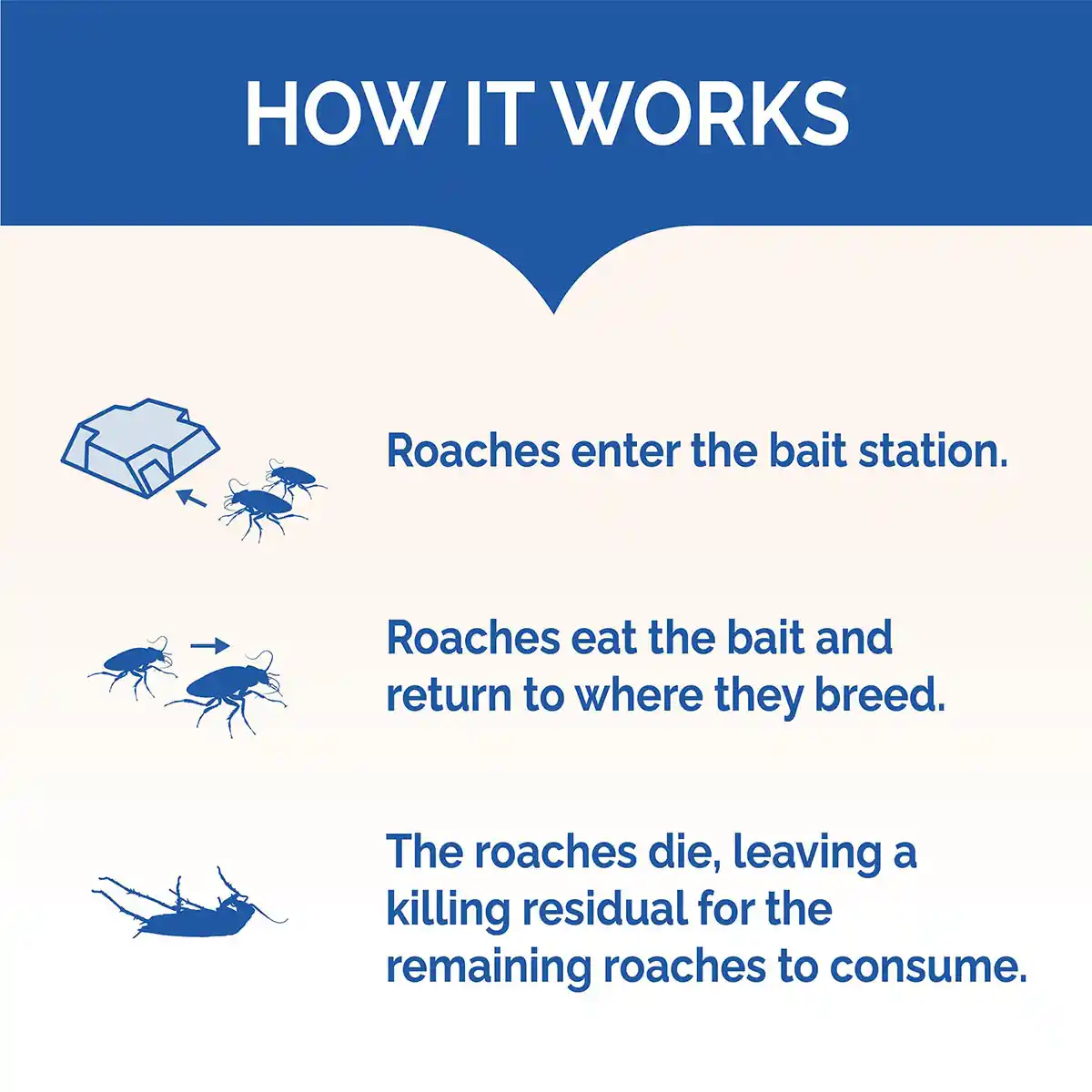 HOW IT WORKS

Roaches enter the bait station.

Roaches eat the bait and return to where they breed.

The roaches die, leaving a killing residual for the remaining roaches to consume.